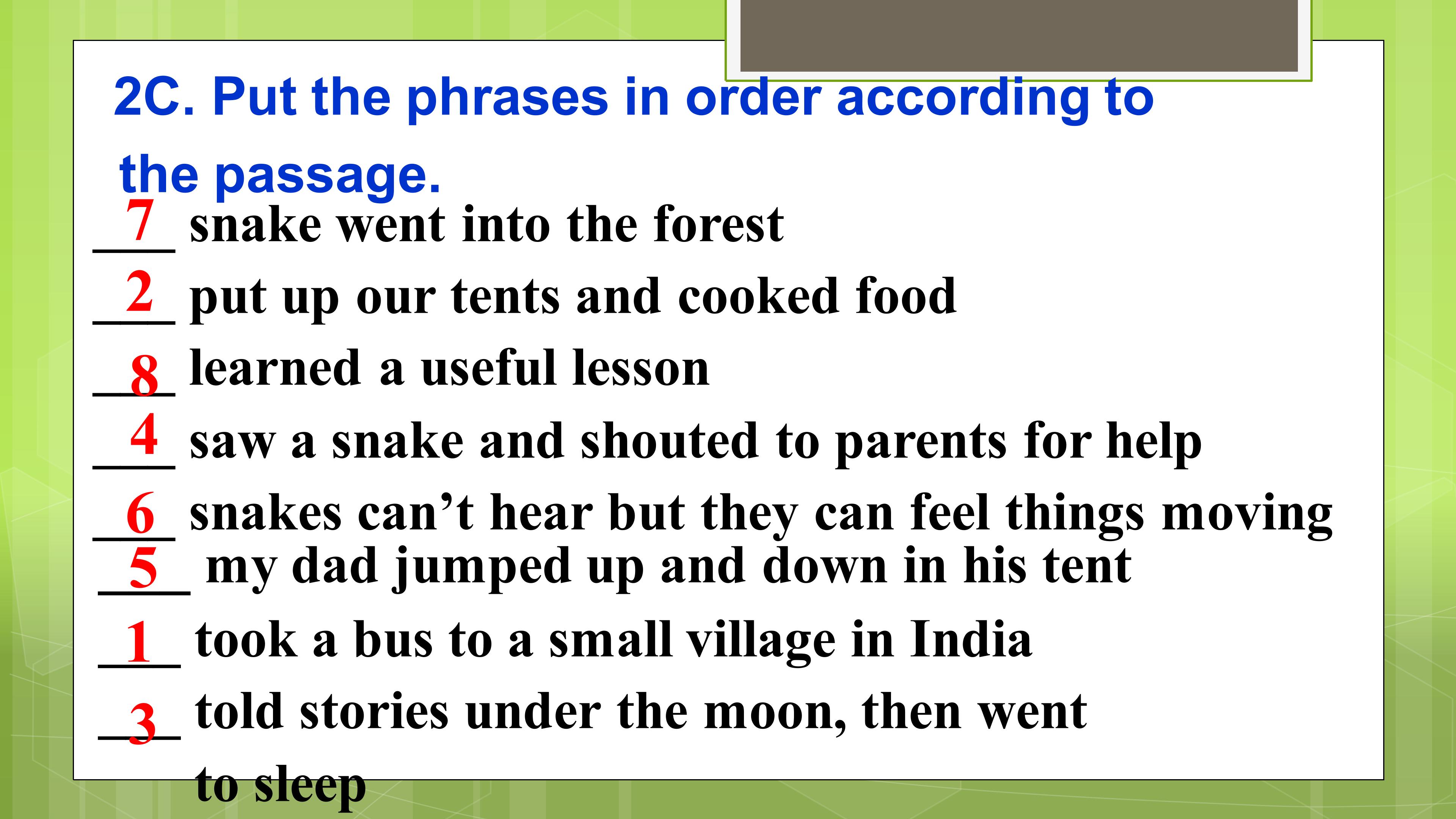 2C. Put the phrases in order according to the passage.

7 snake went into the forest
2 put up our tents and cooked food
8 learned a useful lesson
4 saw a snake and shouted to parents for help
6 snakes can't hear but they can feel things moving
5 my dad jumped up and down in his tent
1 took a bus to a small village in India
3 told stories under the moon, then went to sleep